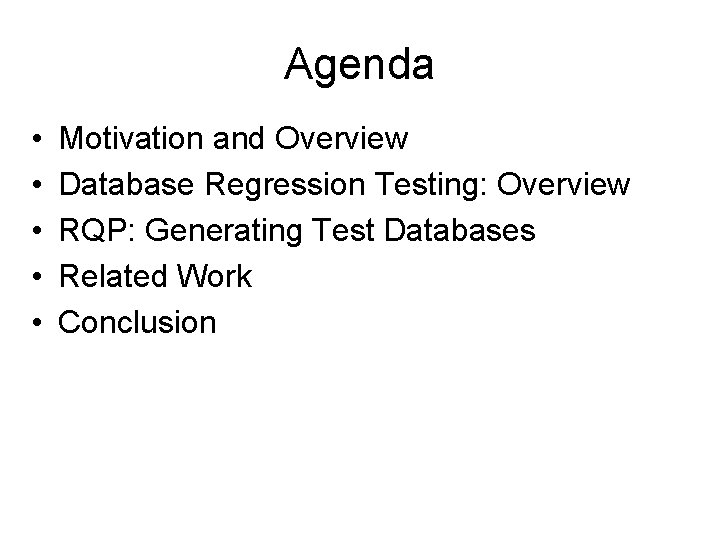 Agenda

• Motivation and Overview
• Database Regression Testing: Overview
• RQP: Generating Test Databases
• Related Work
• Conclusion